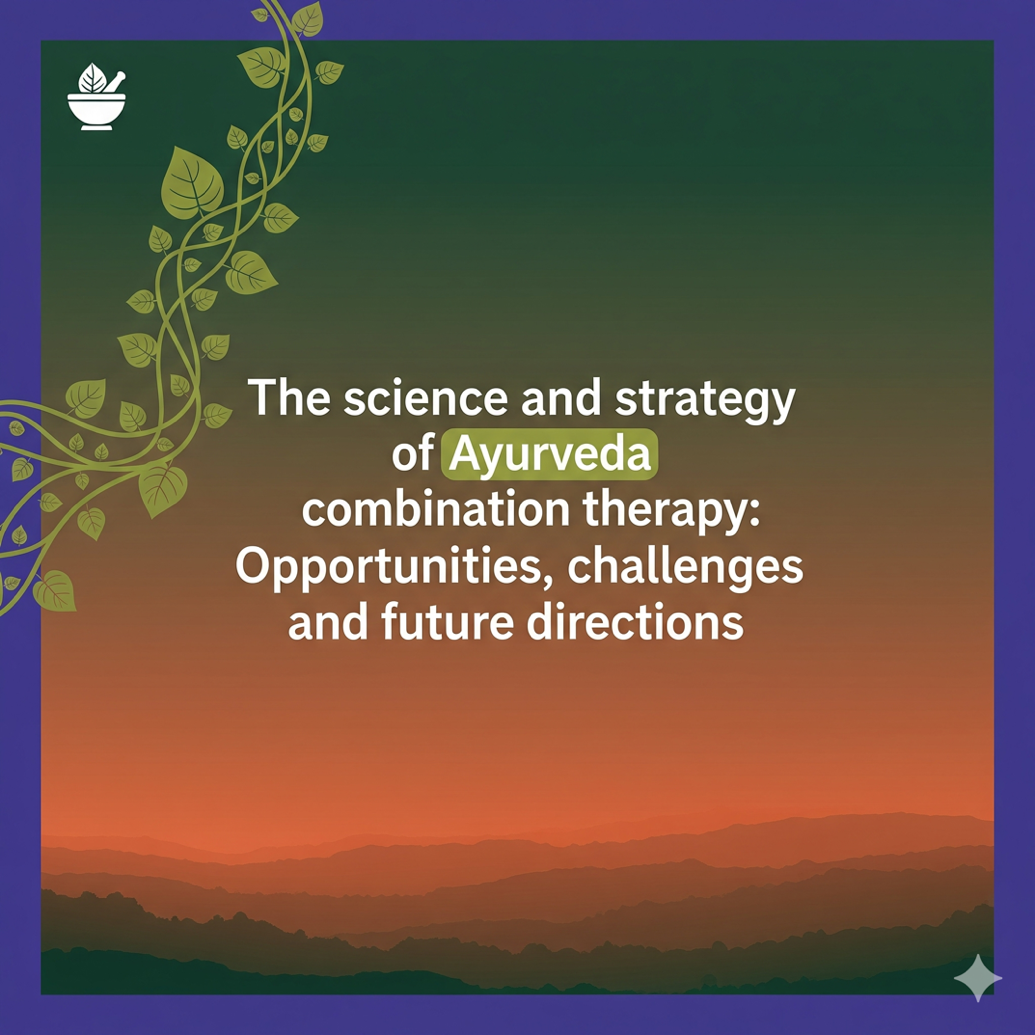 The science and strategy of Ayurveda combination therapy: Opportunities, challenges and future directions